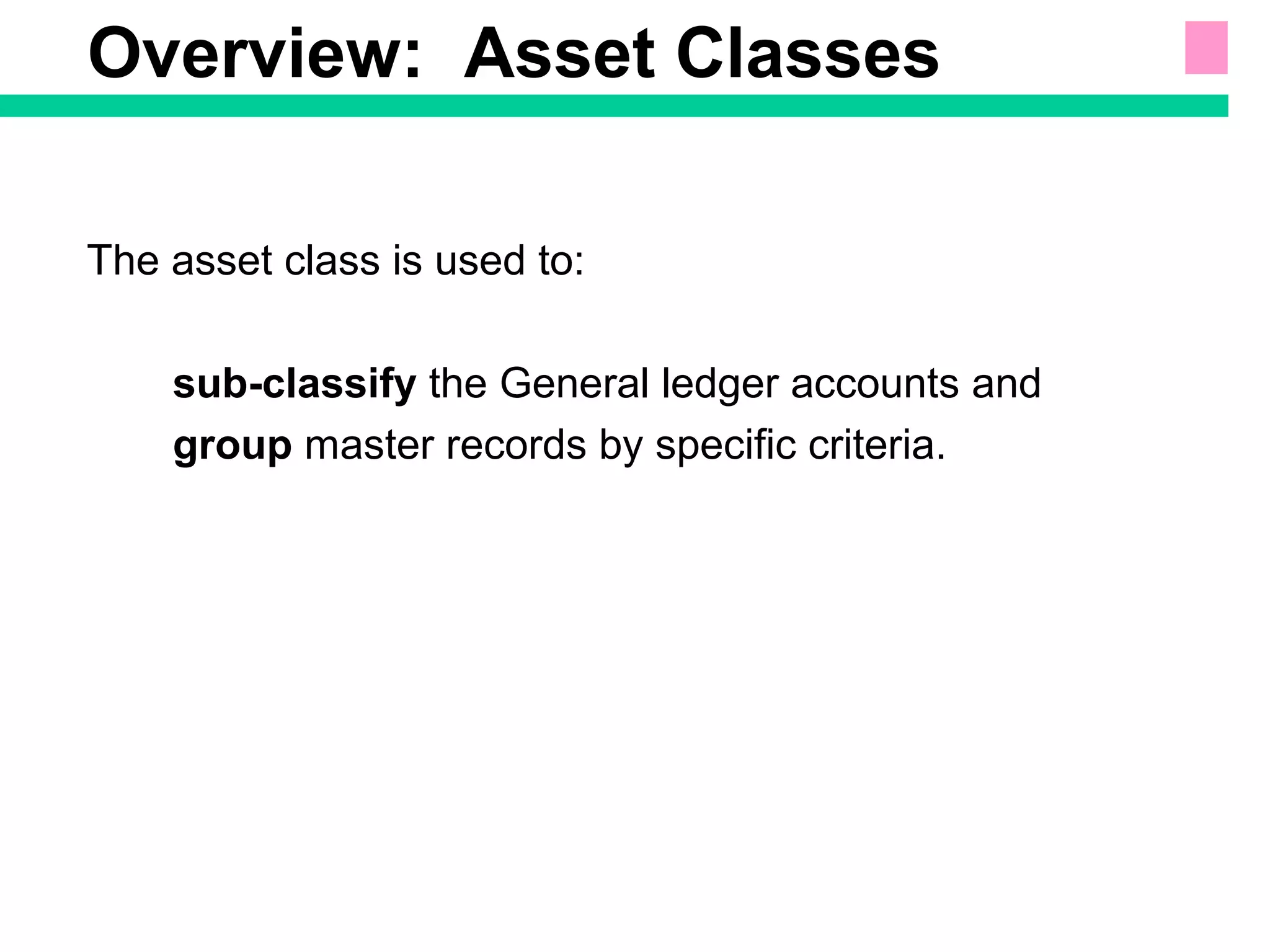 Overview: Asset Classes

The asset class is used to:

sub-classify the General ledger accounts and group master records by specific criteria.